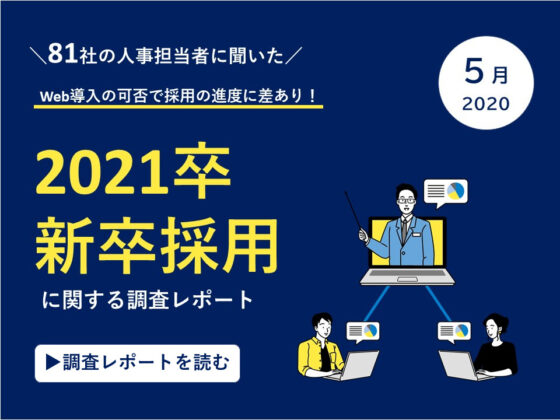 ＼81社の人事担当者に聞いた／

Web導入の可否で採用の進度に差あり！

5月
2020

2021卒
新卒採用
に関する調査レポート

▶調査レポートを読む